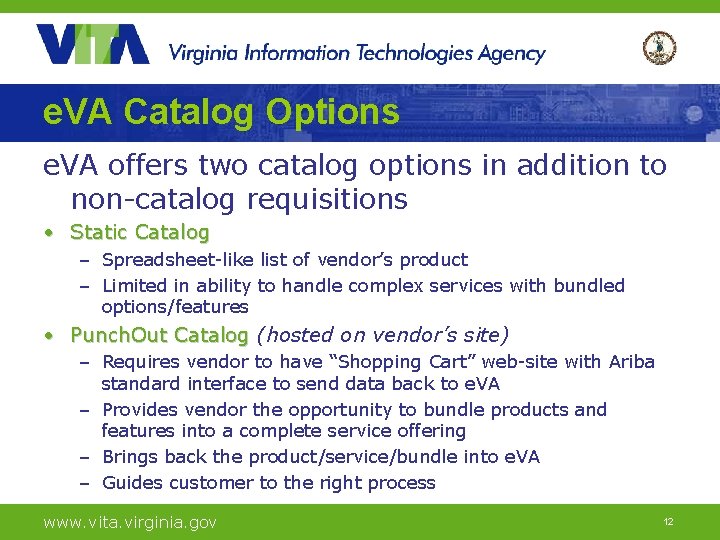 VITA Virginia Information Technologies Agency

eVA Catalog Options

eVA offers two catalog options in addition to non-catalog requisitions

• Static Catalog
– Spreadsheet-like list of vendor's product
– Limited in ability to handle complex services with bundled options/features

• PunchOut Catalog (hosted on vendor's site)
– Requires vendor to have "Shopping Cart" web-site with Ariba standard interface to send data back to eVA
– Provides vendor the opportunity to bundle products and features into a complete service offering
– Brings back the product/service/bundle into eVA
– Guides customer to the right process

www.vita.virginia.gov

12